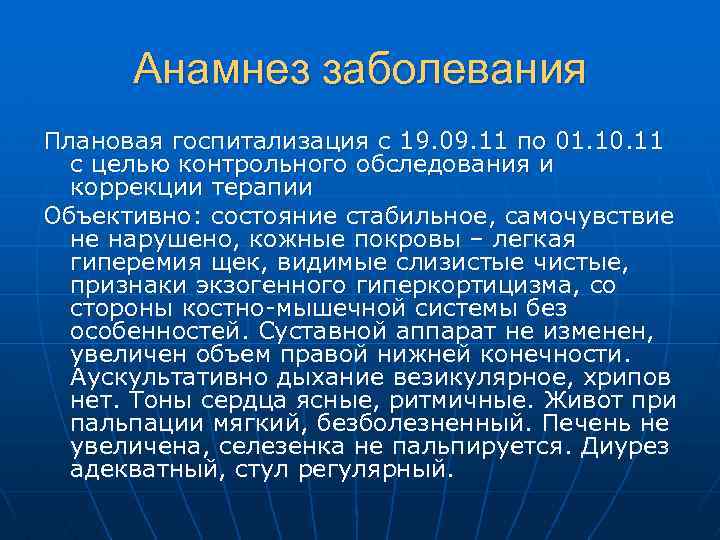 Анамнез заболевания

Плановая госпитализация с 19.09.11 по 01.10.11 с целью контрольного обследования и коррекции терапии

Объективно: состояние стабильное, самочувствие не нарушено, кожные покровы – легкая гиперемия щек, видимые слизистые чистые, признаки экзогенного гиперкортицизма, со стороны костно-мышечной системы без особенностей. Суставной аппарат не изменен, увеличен объем правой нижней конечности. Аускультативно дыхание везикулярное, хрипов нет. Тоны сердца ясные, ритмичные. Живот при пальпации мягкий, безболезненный. Печень не увеличена, селезенка не пальпируется. Диурез адекватный, стул регулярный.